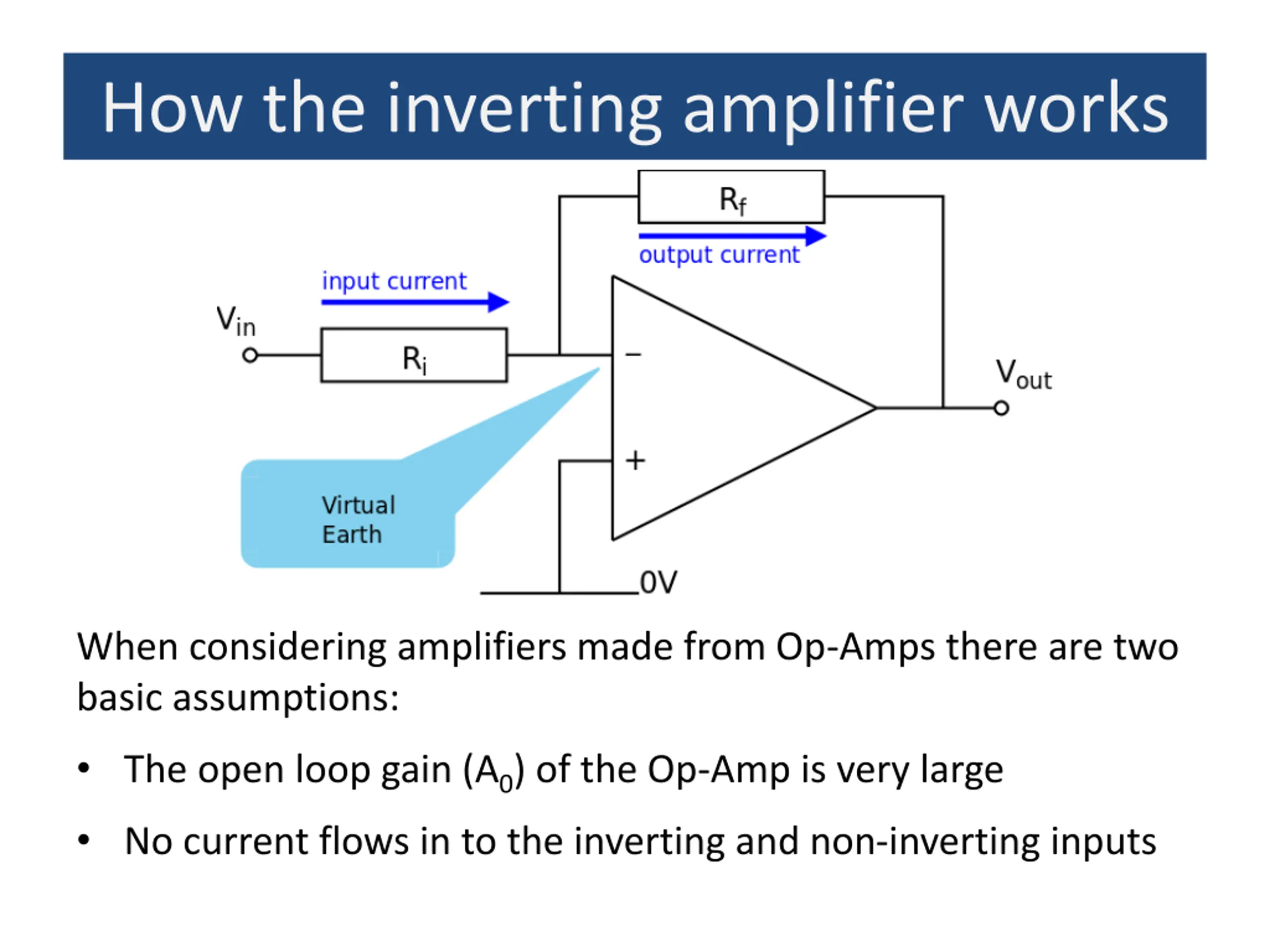 How the inverting amplifier works

$R_f$

output current

input current

$V_{in}$

$R_i$

−

$V_{out}$

+

Virtual Earth

0V

When considering amplifiers made from Op-Amps there are two basic assumptions:

• The open loop gain ($A_0$) of the Op-Amp is very large

• No current flows in to the inverting and non-inverting inputs